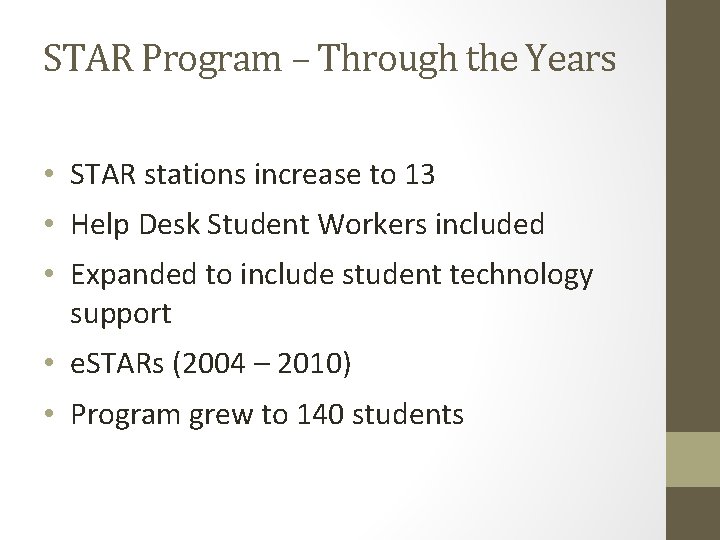 STAR Program – Through the Years

• STAR stations increase to 13
• Help Desk Student Workers included
• Expanded to include student technology support
• eSTARs (2004 – 2010)
• Program grew to 140 students